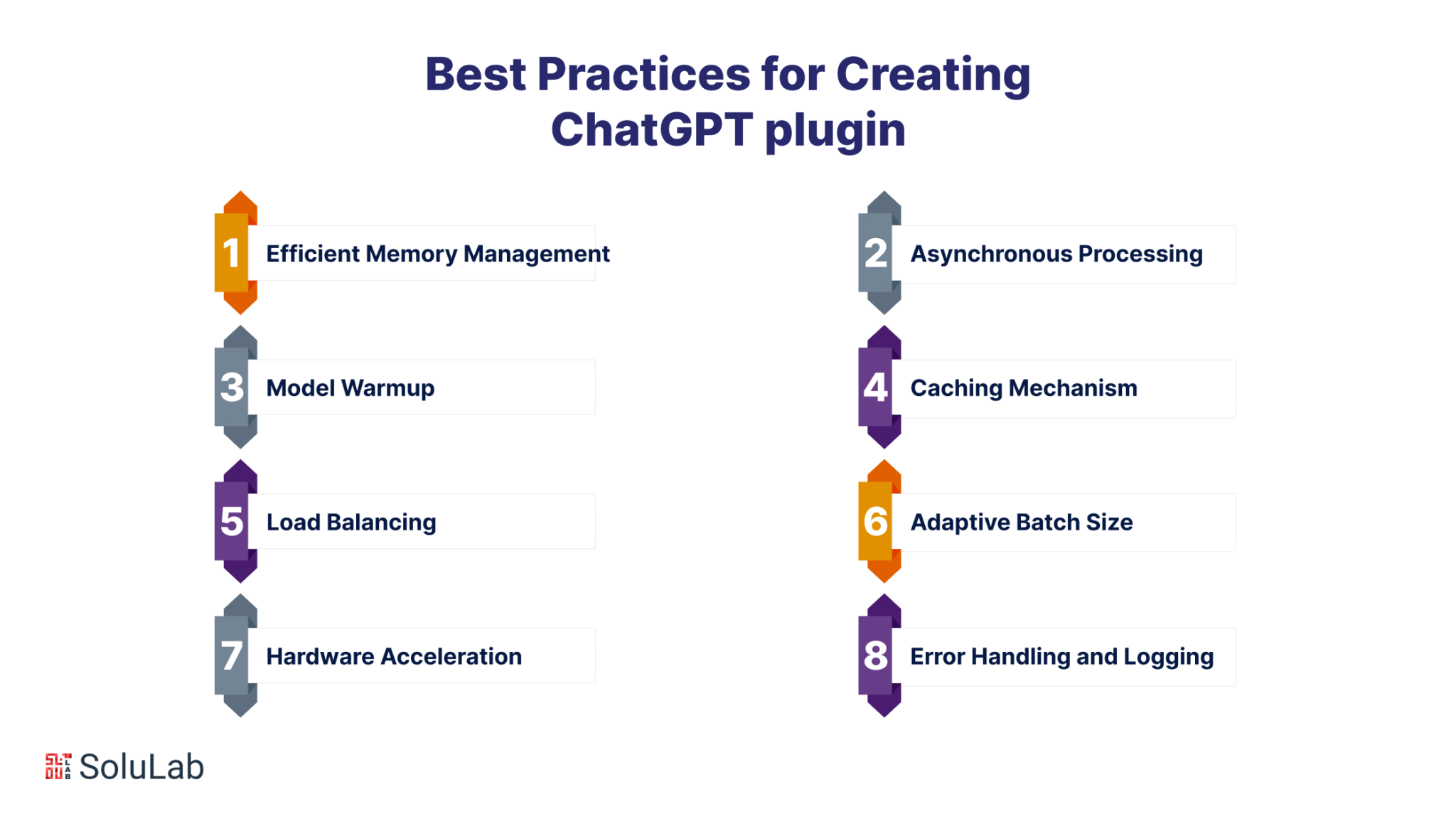 Best Practices for Creating ChatGPT plugin

1 Efficient Memory Management

2 Asynchronous Processing

3 Model Warmup

4 Caching Mechanism

5 Load Balancing

6 Adaptive Batch Size

7 Hardware Acceleration

8 Error Handling and Logging

SoluLab